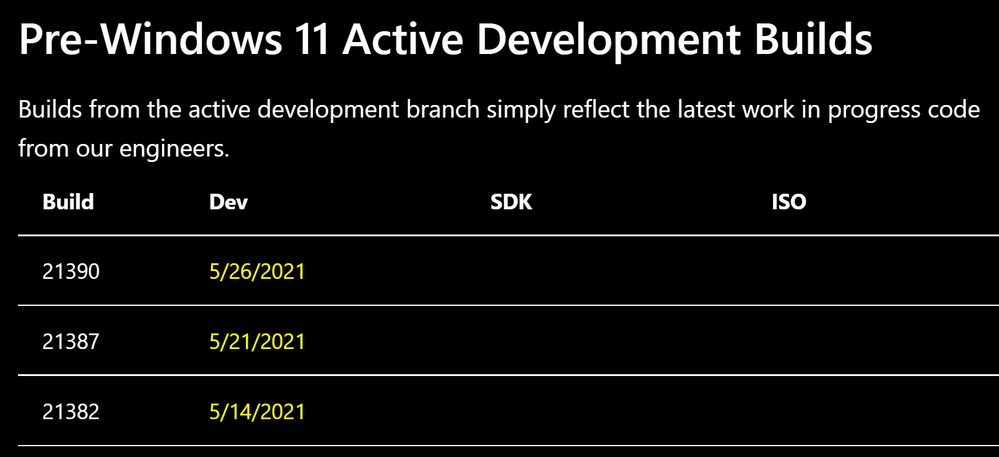 Pre-Windows 11 Active Development Builds

Builds from the active development branch simply reflect the latest work in progress code from our engineers.

| Build | Dev | SDK | ISO |
|---|---|---|---|
| 21390 | 5/26/2021 | | |
| 21387 | 5/21/2021 | | |
| 21382 | 5/14/2021 | | |